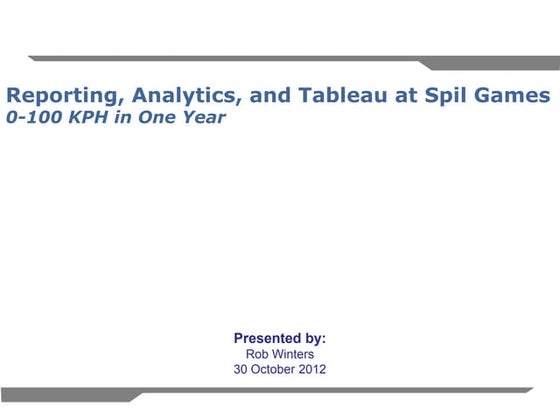 Reporting, Analytics, and Tableau at Spil Games
0-100 KPH in One Year

Presented by:
Rob Winters
30 October 2012